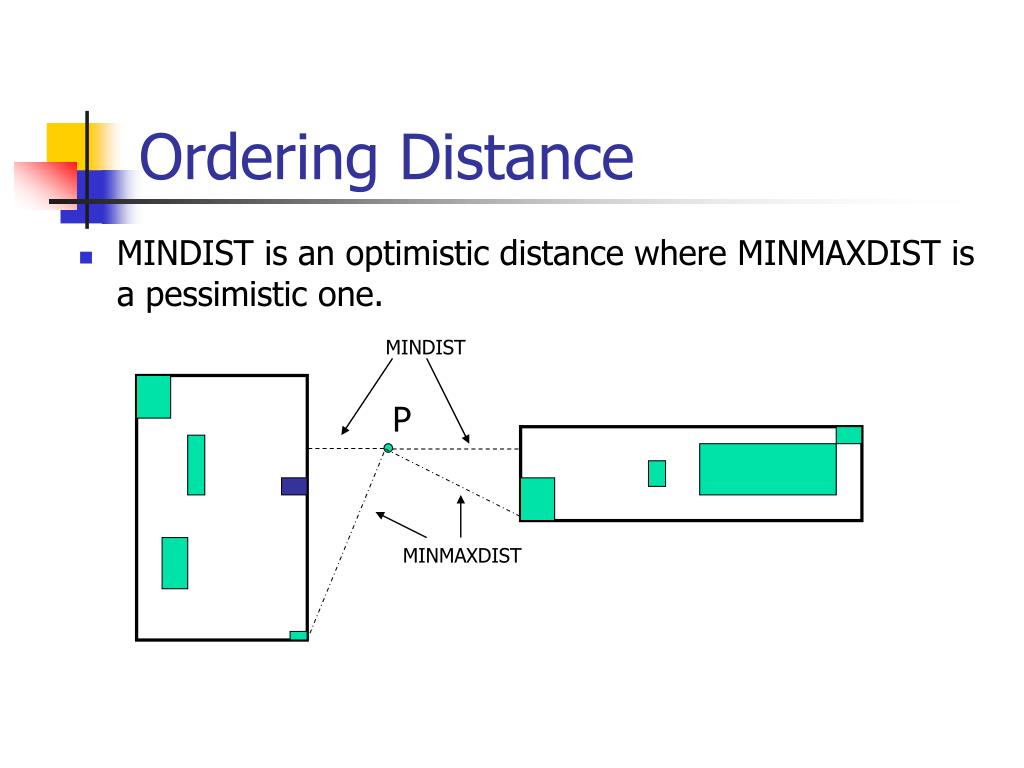 Ordering Distance

MINDIST is an optimistic distance where MINMAXDIST is a pessimistic one.

MINDIST

P

MINMAXDIST